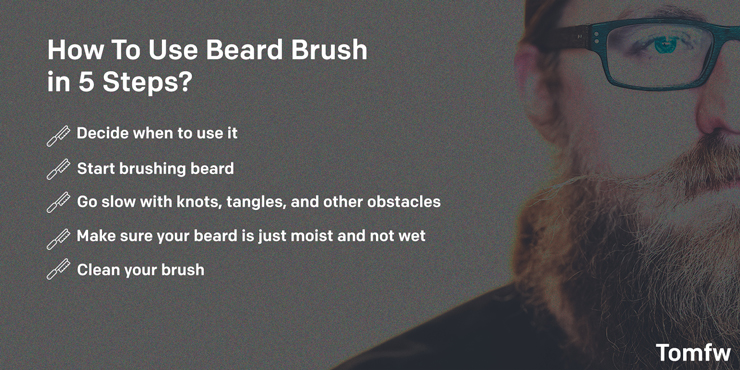 How To Use Beard Brush in 5 Steps?

Decide when to use it

Start brushing beard

Go slow with knots, tangles, and other obstacles

Make sure your beard is just moist and not wet

Clean your brush

Tomfw